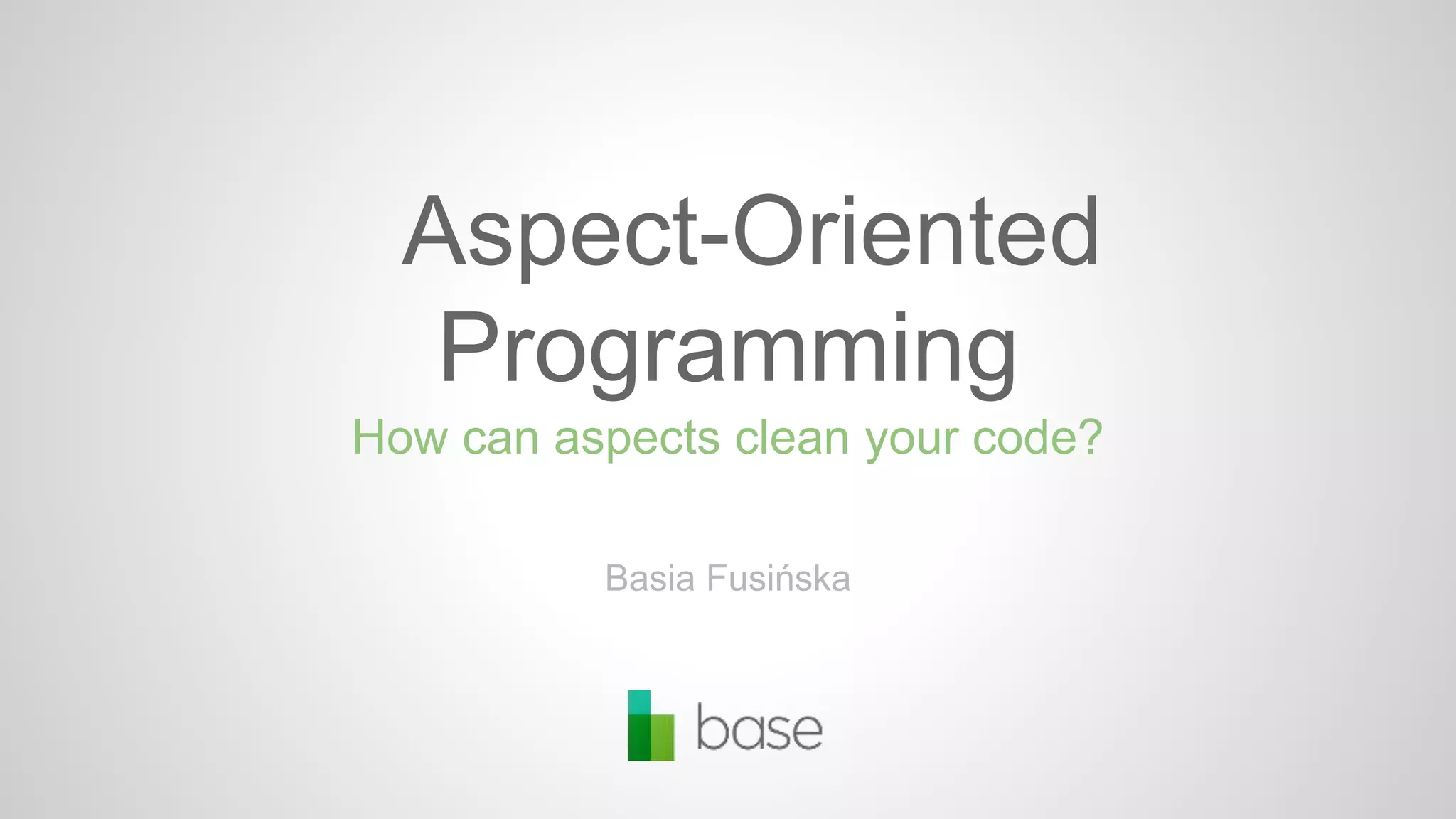 Aspect-Oriented Programming

How can aspects clean your code?

Basia Fusińska

base